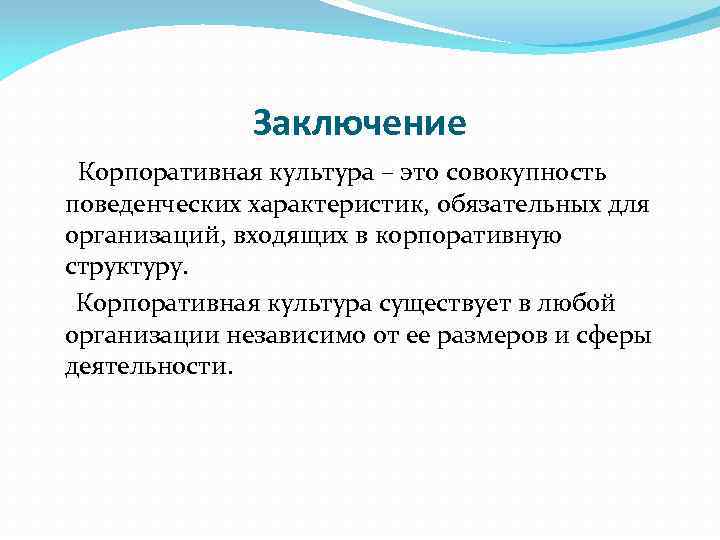 Заключение

Корпоративная культура – это совокупность поведенческих характеристик, обязательных для организаций, входящих в корпоративную структуру.

Корпоративная культура существует в любой организации независимо от ее размеров и сферы деятельности.